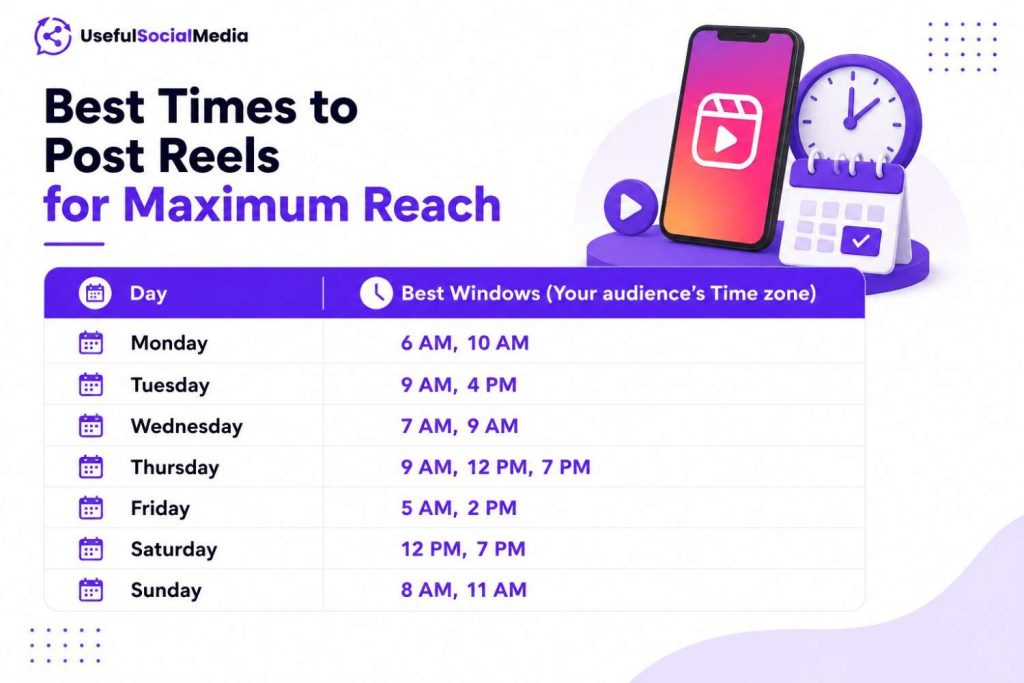 UsefulSocialMedia

Best Times to Post Reels for Maximum Reach

| Day | Best Windows (Your audience's Time zone) |
|---|---|
| Monday | 6 AM, 10 AM |
| Tuesday | 9 AM, 4 PM |
| Wednesday | 7 AM, 9 AM |
| Thursday | 9 AM, 12 PM, 7 PM |
| Friday | 5 AM, 2 PM |
| Saturday | 12 PM, 7 PM |
| Sunday | 8 AM, 11 AM |